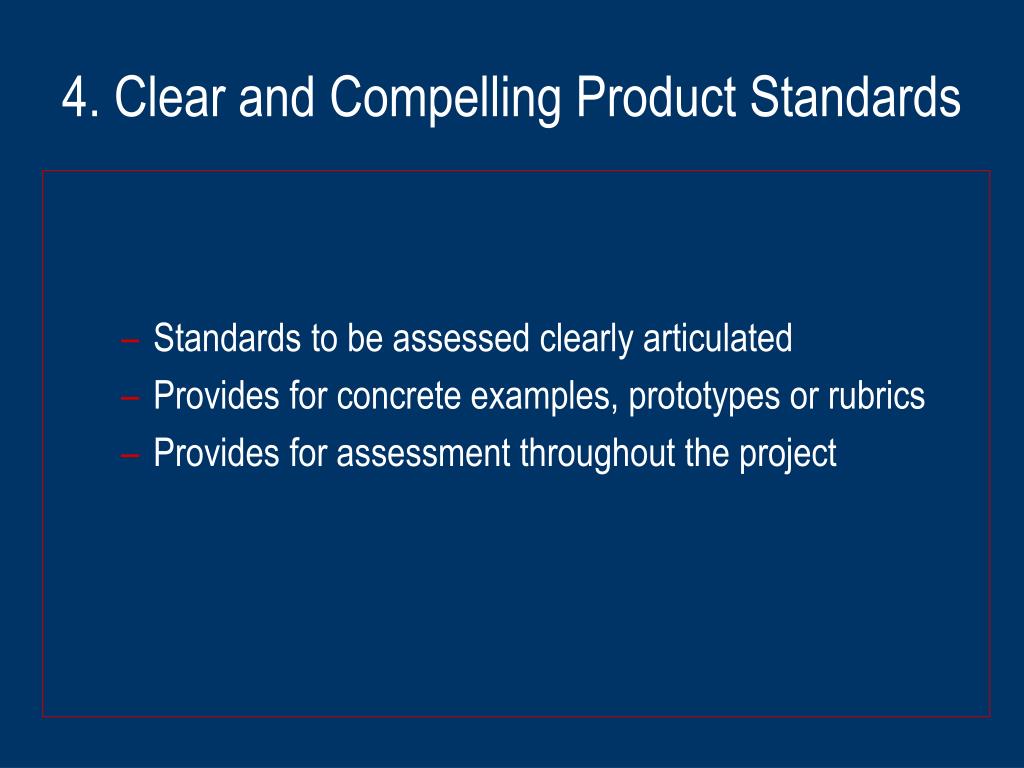 4. Clear and Compelling Product Standards

– Standards to be assessed clearly articulated
– Provides for concrete examples, prototypes or rubrics
– Provides for assessment throughout the project